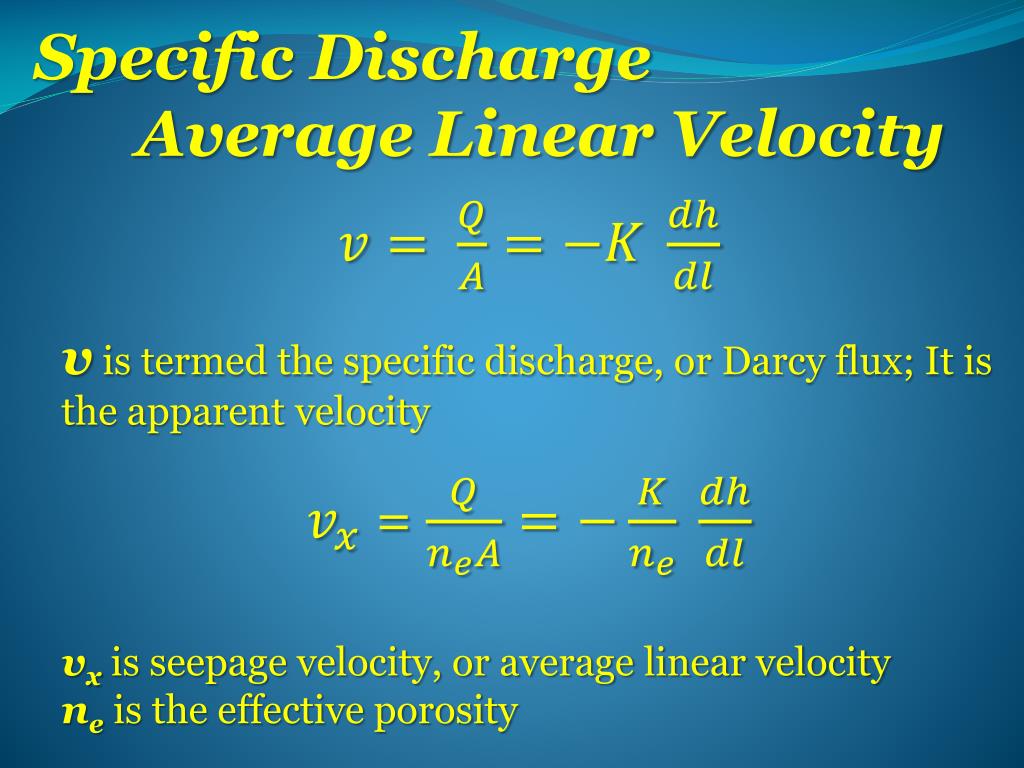 Specific Discharge
Average Linear Velocity

$v = \frac{Q}{A} = -K \frac{dh}{dl}$

$v$ is termed the specific discharge, or Darcy flux; It is the apparent velocity

$v_x = \frac{Q}{n_e A} = -\frac{K}{n_e} \frac{dh}{dl}$

$v_x$ is seepage velocity, or average linear velocity
$n_e$ is the effective porosity